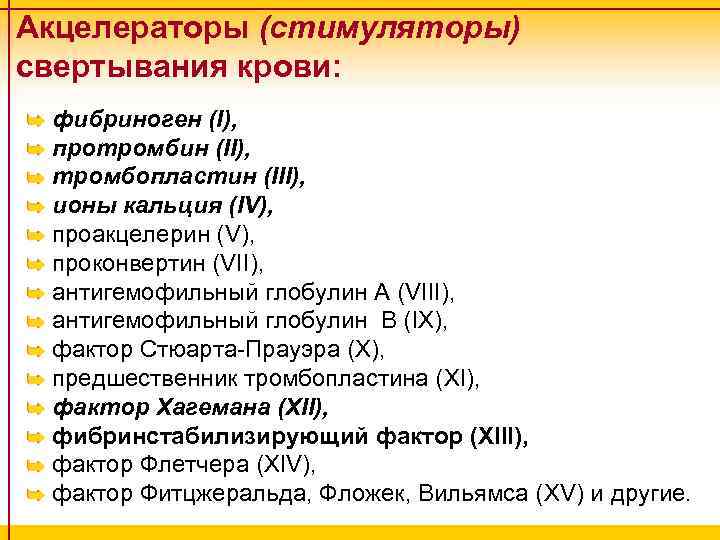 Акцелераторы (стимуляторы) свертывания крови:

фибриноген (I),
протромбин (II),
тромбопластин (III),
ионы кальция (IV),
проакцелерин (V),
проконвертин (VII),
антигемофильный глобулин А (VIII),
антигемофильный глобулин В (IX),
фактор Стюарта-Прауэра (X),
предшественник тромбопластина (XI),
фактор Хагемана (XII),
фибринстабилизирующий фактор (XIII),
фактор Флетчера (XIV),
фактор Фитцжеральда, Фложек, Вильямса (XV) и другие.